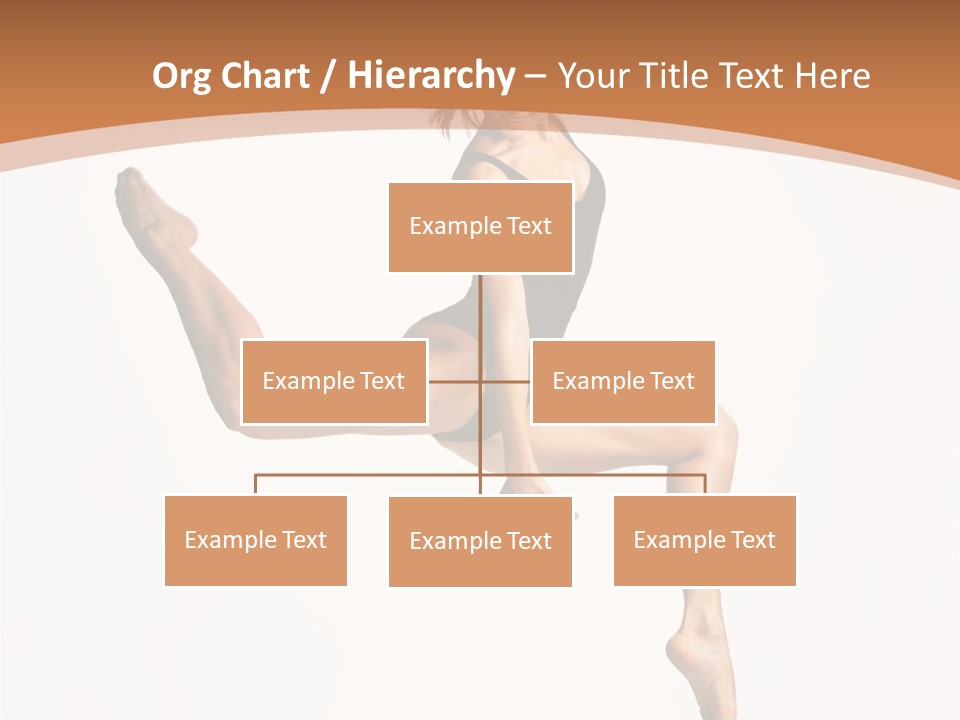 Org Chart / Hierarchy – Your Title Text Here

Example Text

Example Text

Example Text

Example Text

Example Text

Example Text